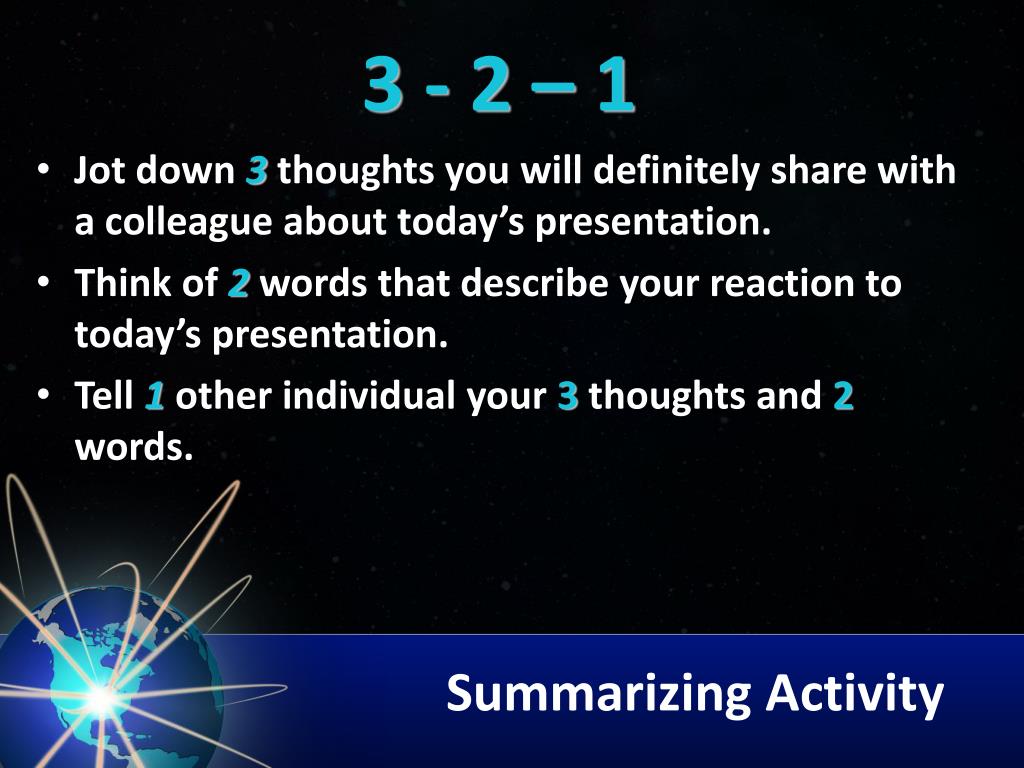 3 - 2 – 1

• Jot down 3 thoughts you will definitely share with a colleague about today’s presentation.
• Think of 2 words that describe your reaction to today’s presentation.
• Tell 1 other individual your 3 thoughts and 2 words.

Summarizing Activity